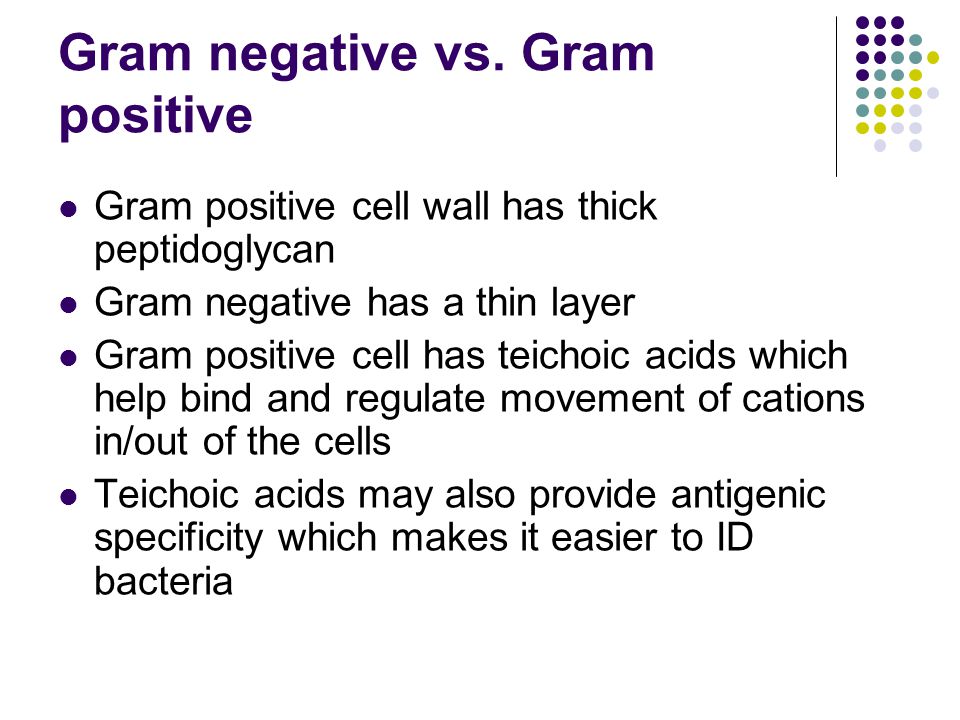 Gram negative vs. Gram positive

- Gram positive cell wall has thick peptidoglycan
- Gram negative has a thin layer
- Gram positive cell has teichoic acids which help bind and regulate movement of cations in/out of the cells
- Teichoic acids may also provide antigenic specificity which makes it easier to ID bacteria